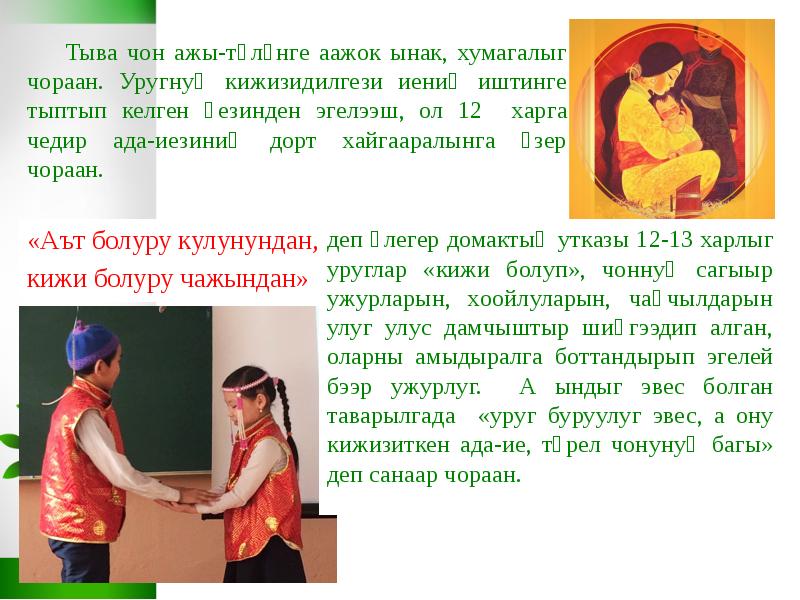 Тыва чон ажы-т□л□нге аажок ынак, хумагалыг чораан. Уругну□ кижизидилгези иени□ иштинге тыптып келген □езинден эгелээш, ол 12 харга чедир ада-иезини□ дорт хайгааралынга □зер чораан.

«Аът болуру кулунундан, кижи болуру чажындан»

деп □легер домакты□ утказы 12-13 харлыг уруглар «кижи болуп», чонну□ сагыыр ужурларын, хоойлуларын, ча□чылдарын улуг улус дамчыштыр ши□гээдип алган, оларны амыдыралга боттандырып эгелей бээр ужурлуг. А ындыг эвес болган таварылгада «уруг буруулуг эвес, а ону кижизиткен ада-ие, т□рел чонуну□ багы» деп санаар чораан.